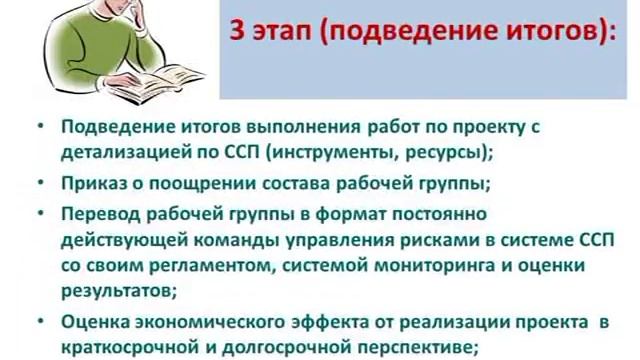 3 этап (подведение итогов):

• Подведение итогов выполнения работ по проекту с детализацией по ССП (инструменты, ресурсы);

• Приказ о поощрении состава рабочей группы;

• Перевод рабочей группы в формат постоянно действующей команды управления рисками в системе ССП со своим регламентом, системой мониторинга и оценки результатов;

• Оценка экономического эффекта от реализации проекта в краткосрочной и долгосрочной перспективе;